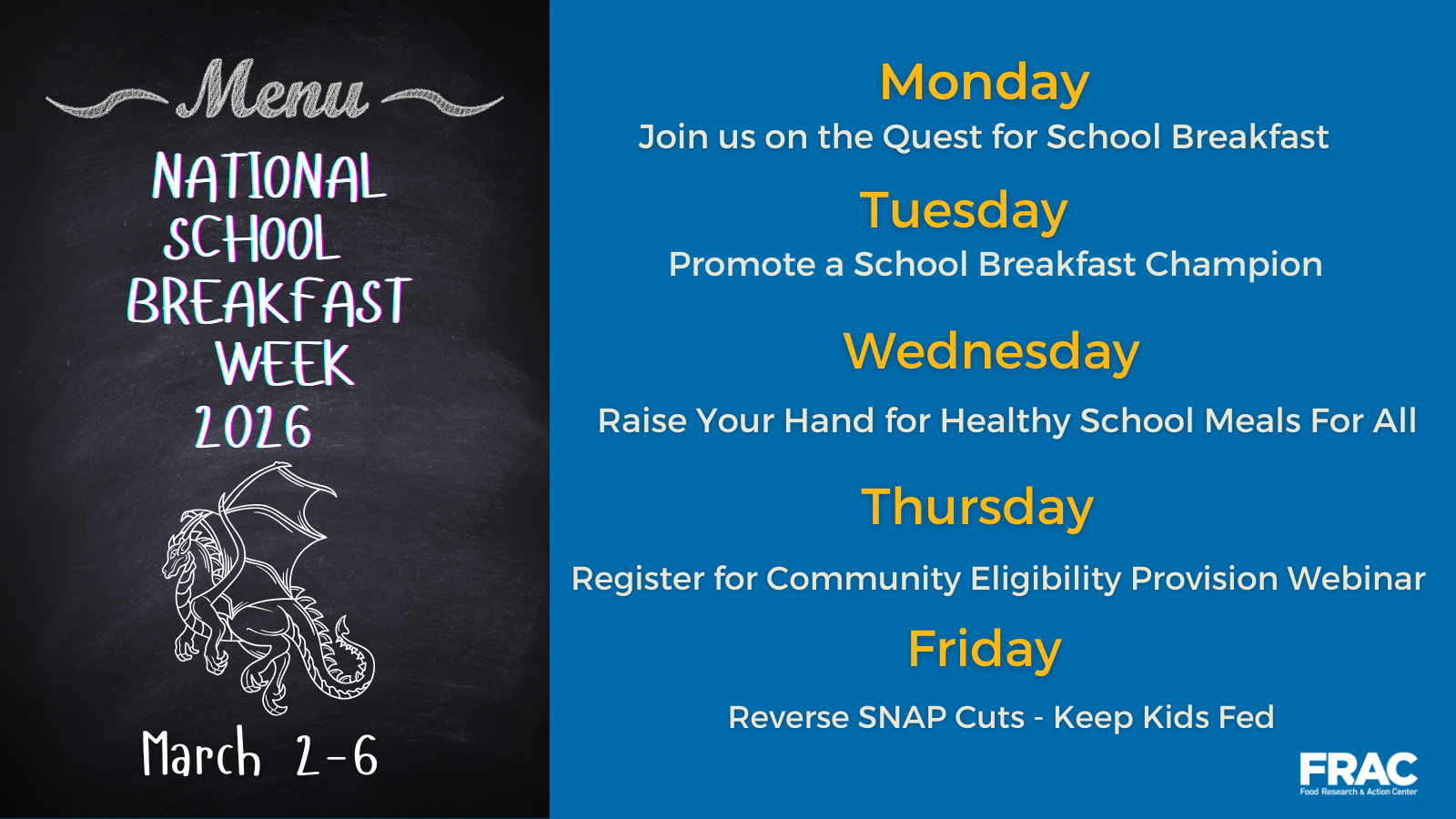 Menu

NATIONAL SCHOOL BREAKFAST WEEK 2026

March 2-6

Monday
Join us on the Quest for School Breakfast

Tuesday
Promote a School Breakfast Champion

Wednesday
Raise Your Hand for Healthy School Meals For All

Thursday
Register for Community Eligibility Provision Webinar

Friday
Reverse SNAP Cuts - Keep Kids Fed

FRAC
Food Research & Action Center